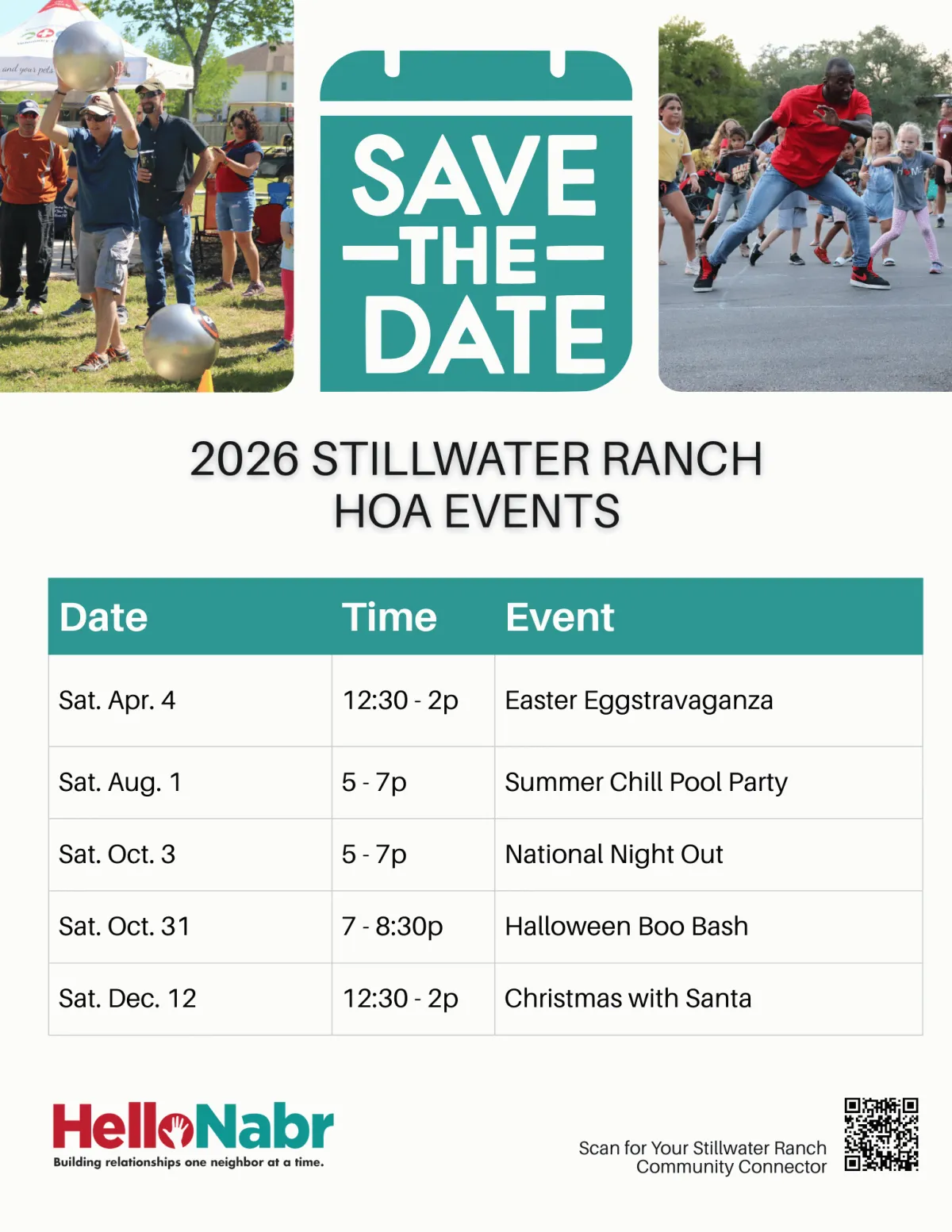 and your pets

SAVE
THE
DATE

2026 STILLWATER RANCH HOA EVENTS

| Date | Time | Event |
|---|---|---|
| Sat. Apr. 4 | 12:30 - 2p | Easter Eggstravaganza |
| Sat. Aug. 1 | 5 - 7p | Summer Chill Pool Party |
| Sat. Oct. 3 | 5 - 7p | National Night Out |
| Sat. Oct. 31 | 7 - 8:30p | Halloween Boo Bash |
| Sat. Dec. 12 | 12:30 - 2p | Christmas with Santa |

HelloNabr
Building relationships one neighbor at a time.

Scan for Your Stillwater Ranch Community Connector